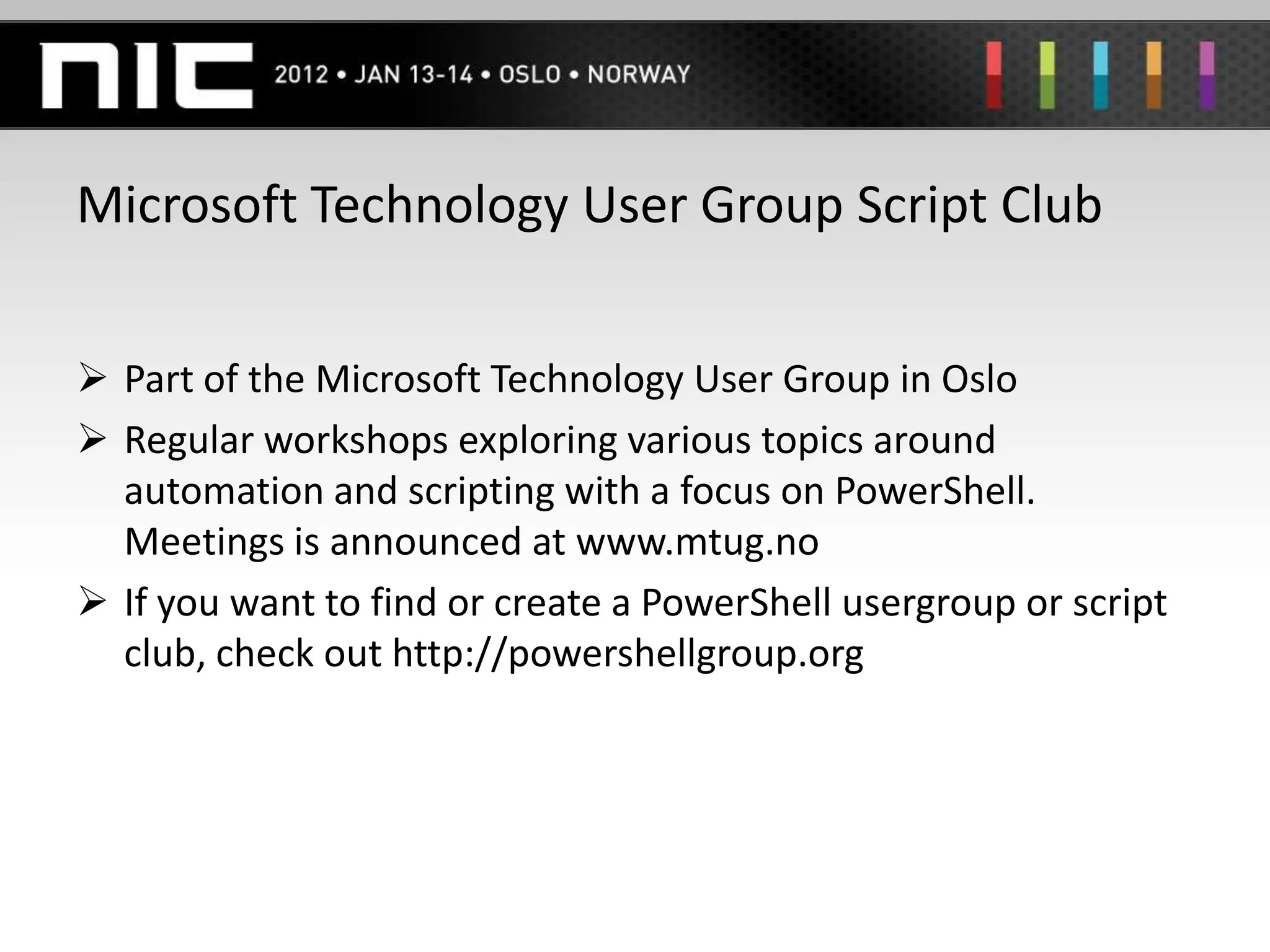 NIC 2012 • JAN 13-14 • OSLO • NORWAY

Microsoft Technology User Group Script Club

➢ Part of the Microsoft Technology User Group in Oslo

➢ Regular workshops exploring various topics around automation and scripting with a focus on PowerShell. Meetings is announced at www.mtug.no

➢ If you want to find or create a PowerShell usergroup or script club, check out http://powershellgroup.org